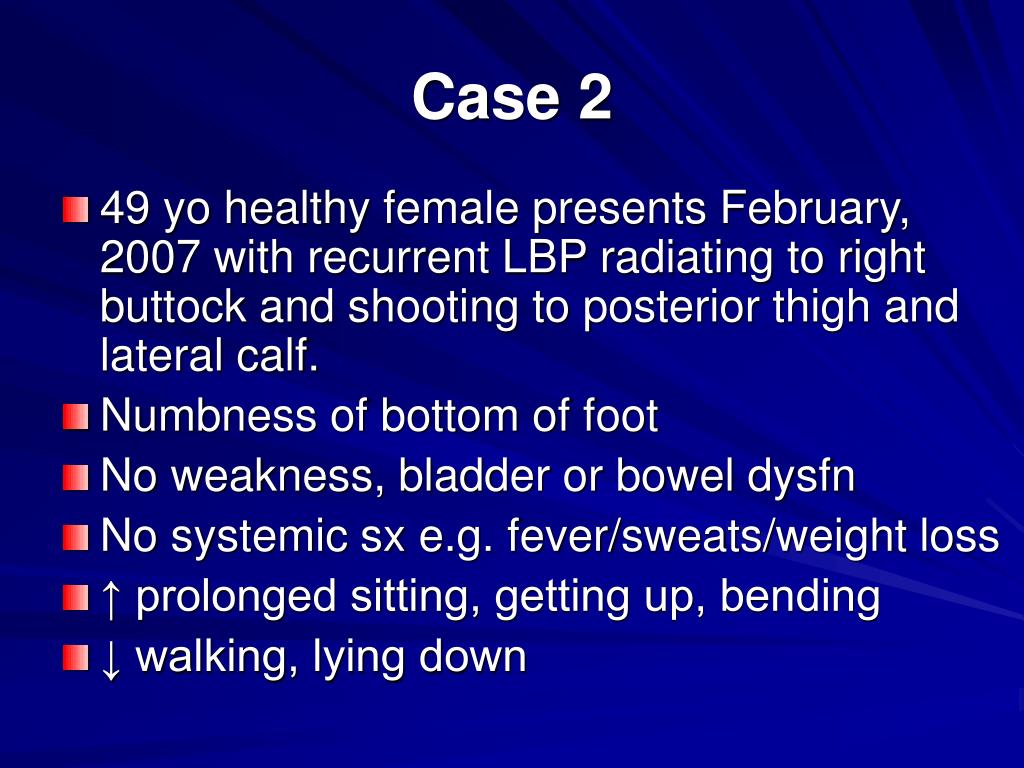 Case 2

49 yo healthy female presents February, 2007 with recurrent LBP radiating to right buttock and shooting to posterior thigh and lateral calf.

Numbness of bottom of foot

No weakness, bladder or bowel dysfn

No systemic sx e.g. fever/sweats/weight loss

↑ prolonged sitting, getting up, bending

↓ walking, lying down